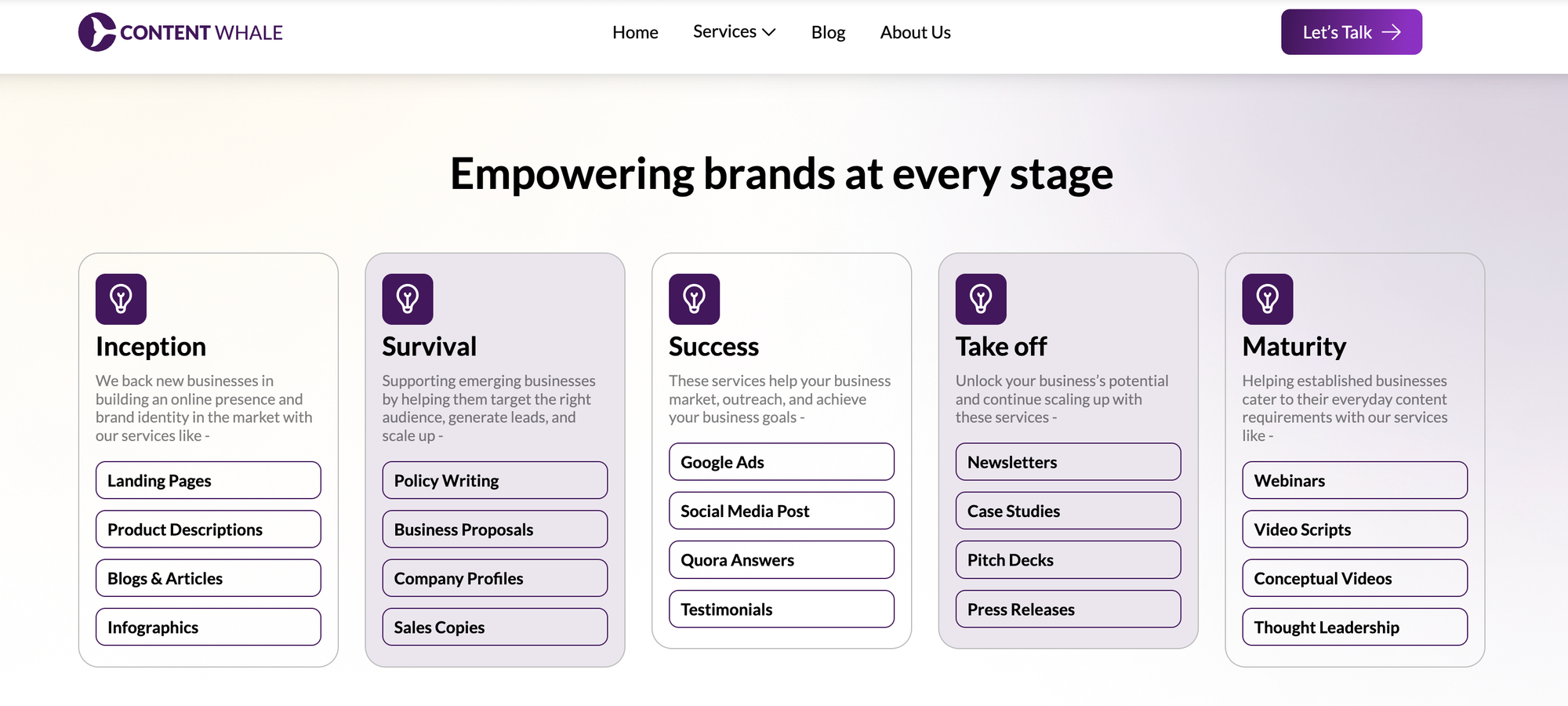 CONTENT WHALE

Home Services Blog About Us

Let's Talk

Empowering brands at every stage

Inception

We back new businesses in building an online presence and brand identity in the market with our services like -

Landing Pages

Product Descriptions

Blogs & Articles

Infographics

Survival

Supporting emerging businesses by helping them target the right audience, generate leads, and scale up -

Policy Writing

Business Proposals

Company Profiles

Sales Copies

Success

These services help your business market, outreach, and achieve your business goals -

Google Ads

Social Media Post

Quora Answers

Testimonials

Take off

Unlock your business's potential and continue scaling up with these services -

Newsletters

Case Studies

Pitch Decks

Press Releases

Maturity

Helping established businesses cater to their everyday content requirements with our services like -

Webinars

Video Scripts

Conceptual Videos

Thought Leadership